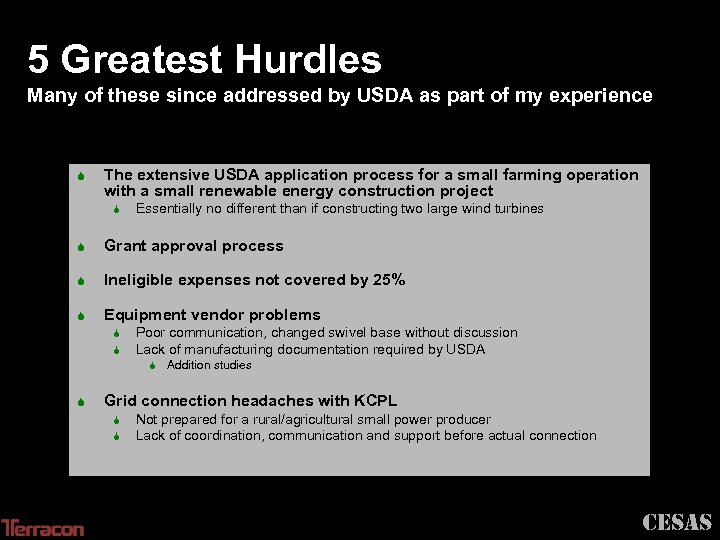 5 Greatest Hurdles

Many of these since addressed by USDA as part of my experience

The extensive USDA application process for a small farming operation with a small renewable energy construction project

Essentially no different than if constructing two large wind turbines

Grant approval process

Ineligible expenses not covered by 25%

Equipment vendor problems

Poor communication, changed swivel base without discussion

Lack of manufacturing documentation required by USDA

Addition studies

Grid connection headaches with KCPL

Not prepared for a rural/agricultural small power producer

Lack of coordination, communication and support before actual connection

Terracon

CESAS